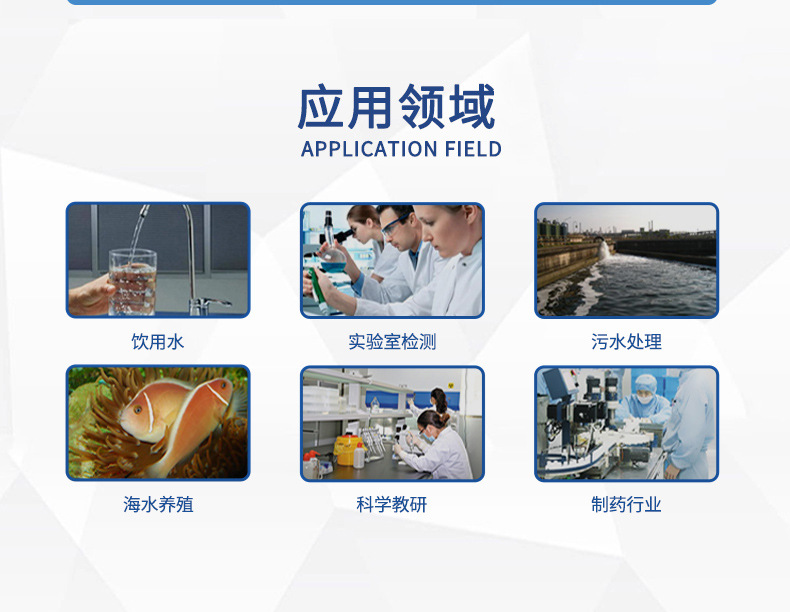 应用领域
APPLICATION FIELD

饮用水

实验室检测

污水处理

海水养殖

科学教研

制药行业